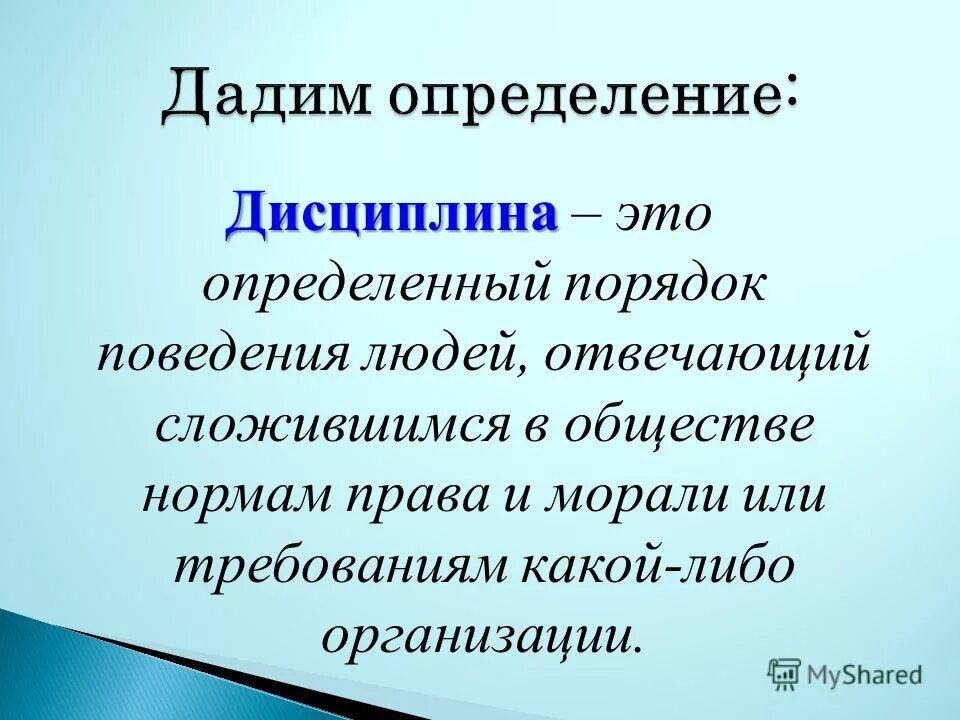 Дадим определение:

Дисциплина – это определенный порядок поведения людей, отвечающий сложившимся в обществе нормам права и морали или требованиям какой-либо организации.

MyShared